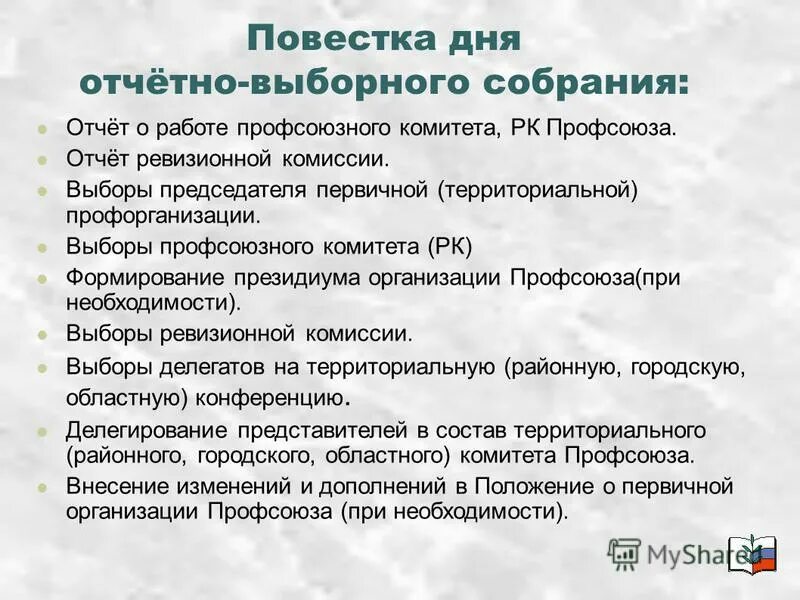 Повестка дня отчётно-выборного собрания:

Отчёт о работе профсоюзного комитета, РК Профсоюза.

Отчёт ревизионной комиссии.

Выборы председателя первичной (территориальной) профорганизации.

Выборы профсоюзного комитета (РК)

Формирование президиума организации Профсоюза(при необходимости).

Выборы ревизионной комиссии.

Выборы делегатов на территориальную (районную, городскую, областную) конференцию.

Делегирование представителей в состав территориального (районного, городского, областного) комитета Профсоюза.

Внесение изменений и дополнений в Положение о первичной организации Профсоюза (при необходимости).

MyShared